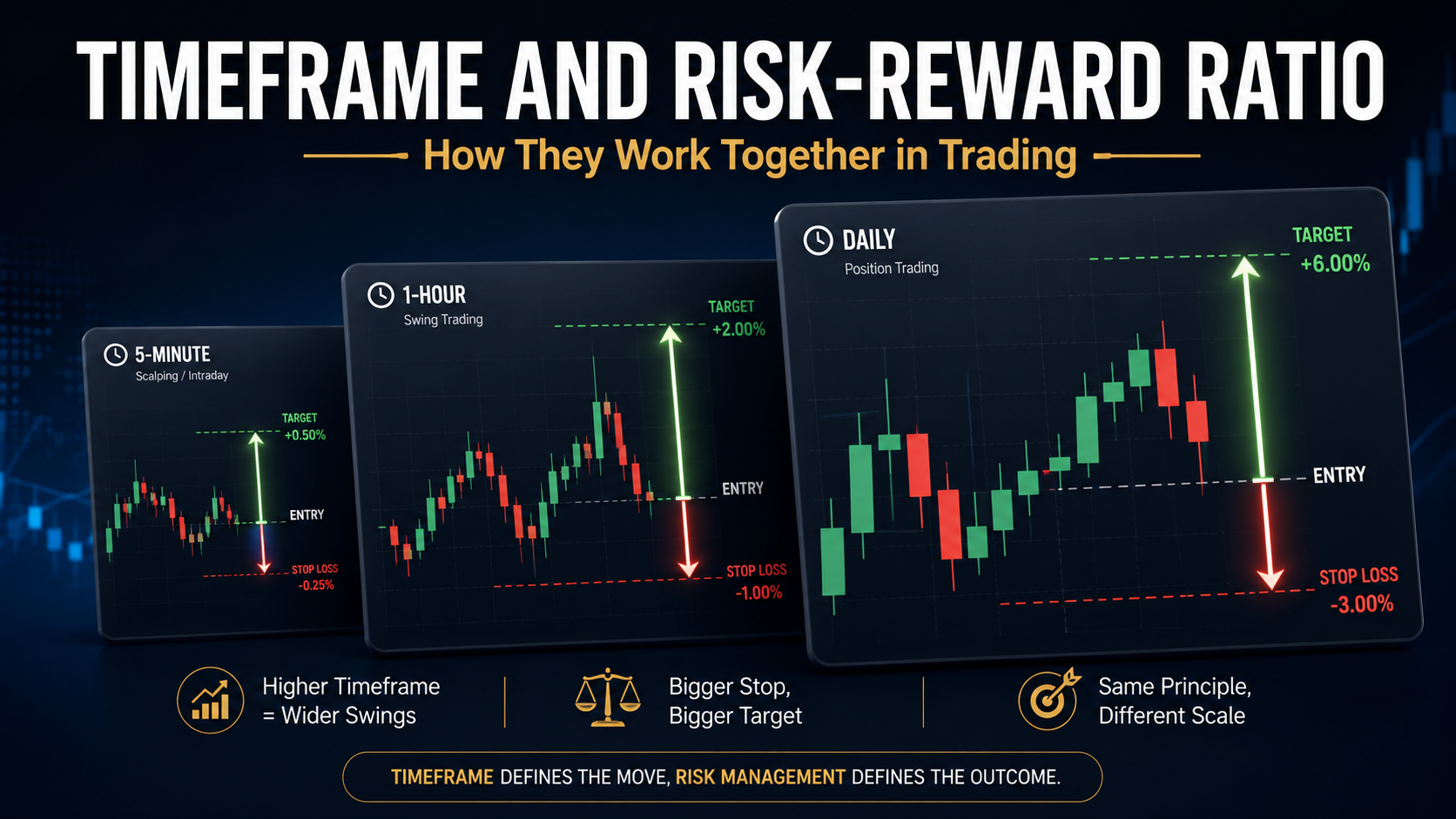 TIMEFRAME AND RISK-REWARD RATIO

How They Work Together in Trading

5-MINUTE
Scalping / Intraday

TARGET
+0.50%

ENTRY

STOP LOSS
-0.25%

1-HOUR
Swing Trading

TARGET
+2.00%

ENTRY

STOP LOSS
-1.00%

DAILY
Position Trading

TARGET
+6.00%

ENTRY

STOP LOSS
-3.00%

Higher Timeframe = Wider Swings

Bigger Stop, Bigger Target

Same Principle, Different Scale

TIMEFRAME DEFINES THE MOVE, RISK MANAGEMENT DEFINES THE OUTCOME.